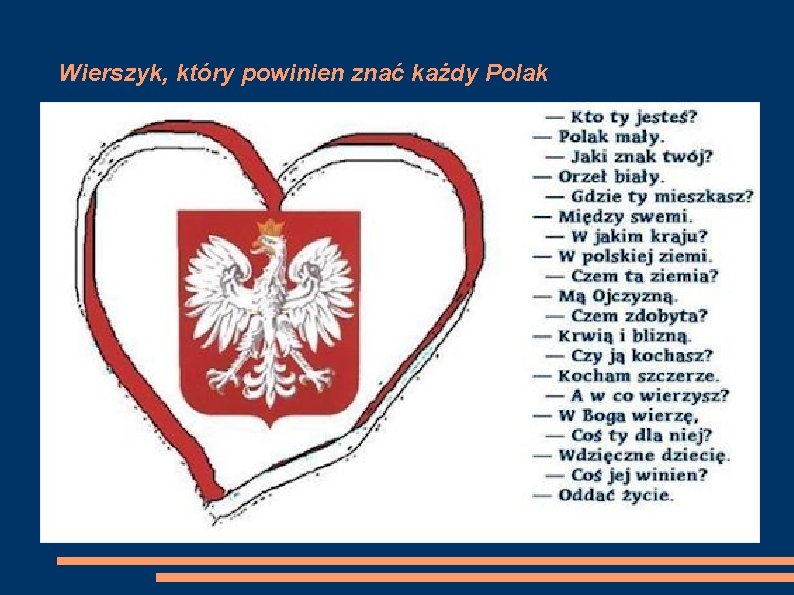 Wierszyk, który powinien znać każdy Polak

— Kto ty jesteś?
— Polak mały.
— Jaki znak twój?
— Orzeł biały.
— Gdzie ty mieszkasz?
— Między swemi.
— W jakim kraju?
— W polskiej ziemi.
— Czem ta ziemia?
— Mą Ojczyzną.
— Czem zdobyta?
— Krwią i blizną.
— Czy ją kochasz?
— Kocham szczerze.
— A w co wierzysz?
— W Boga wierzę.
— Coś ty dla niej?
— Wdzięczne dziecię.
— Coś jej winien?
— Oddać życie.